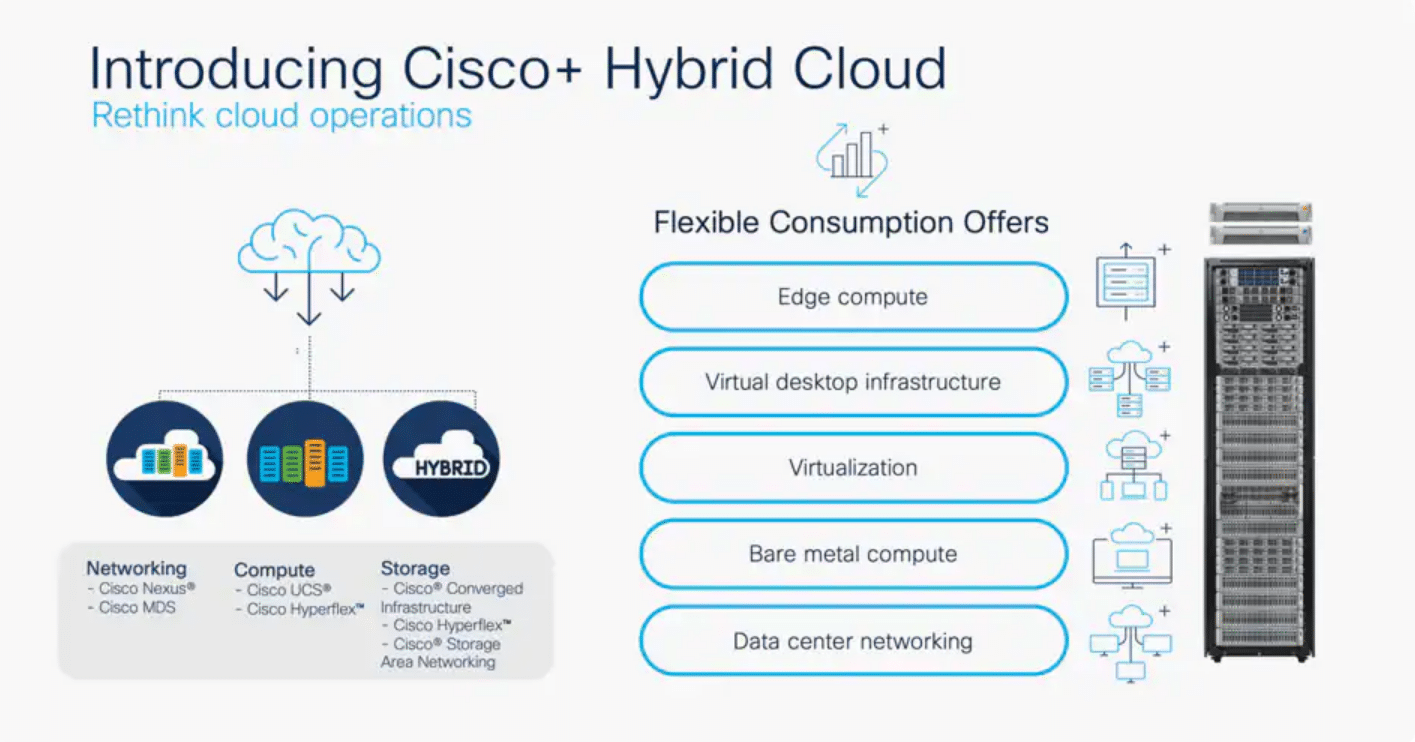 Introducing Cisco+ Hybrid Cloud
Rethink cloud operations

HYBRID

Networking
- Cisco Nexus®
- Cisco MDS

Compute
- Cisco UCS®
- Cisco Hyperflex™

Storage
- Cisco® Converged Infrastructure
- Cisco Hyperflex™
- Cisco® Storage Area Networking

Flexible Consumption Offers

Edge compute

Virtual desktop infrastructure

Virtualization

Bare metal compute

Data center networking